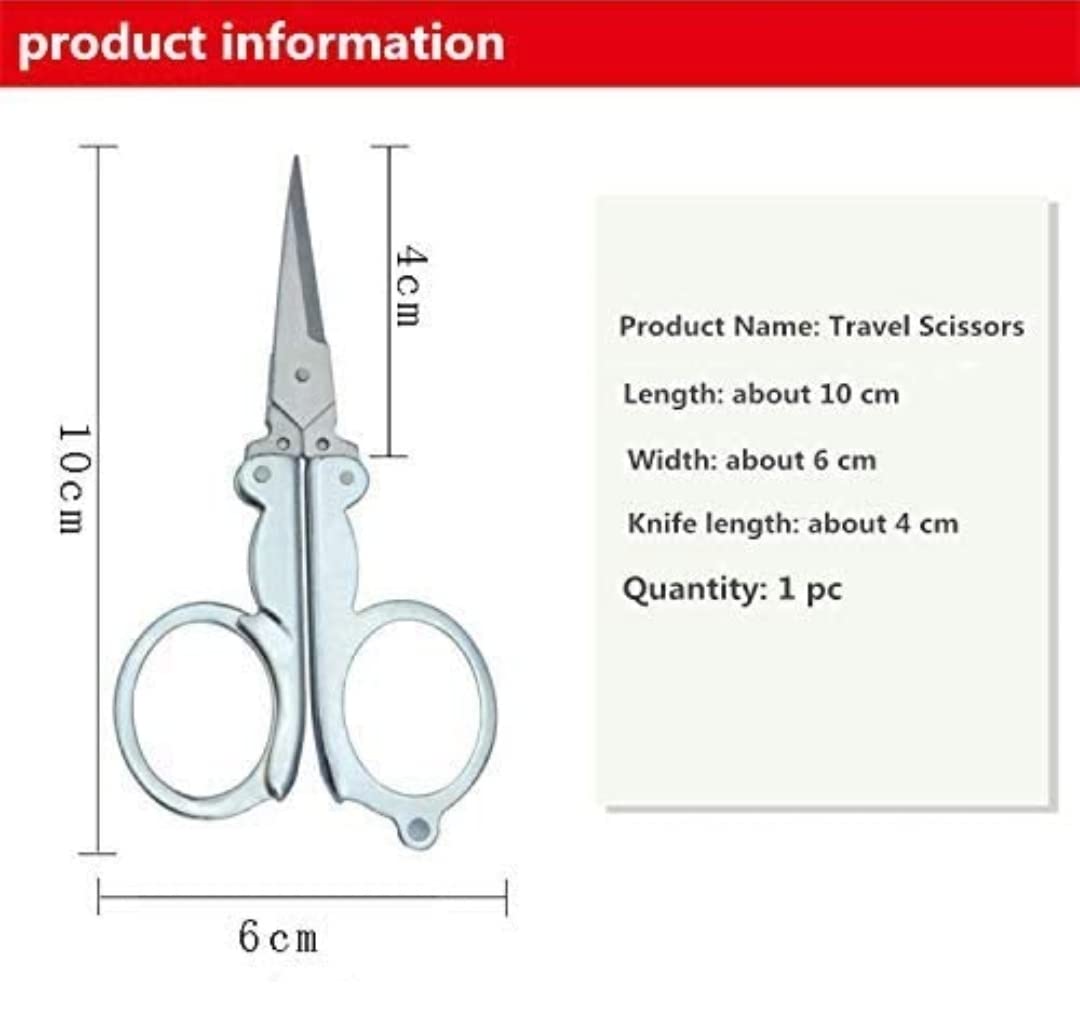 product information

10cm

4cm

6cm

Product Name: Travel Scissors

Length: about 10 cm

Width: about 6 cm

Knife length: about 4 cm

Quantity: 1 pc